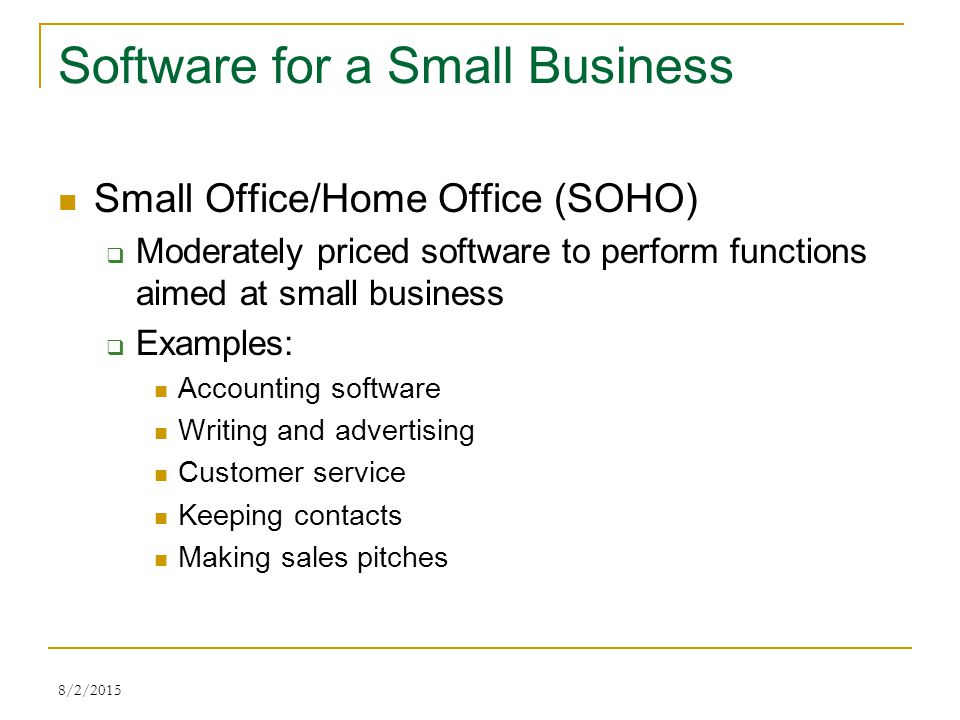 Software for a Small Business

- Small Office/Home Office (SOHO)
  - Moderately priced software to perform functions aimed at small business
  - Examples:
    - Accounting software
    - Writing and advertising
    - Customer service
    - Keeping contacts
    - Making sales pitches

8/2/2015